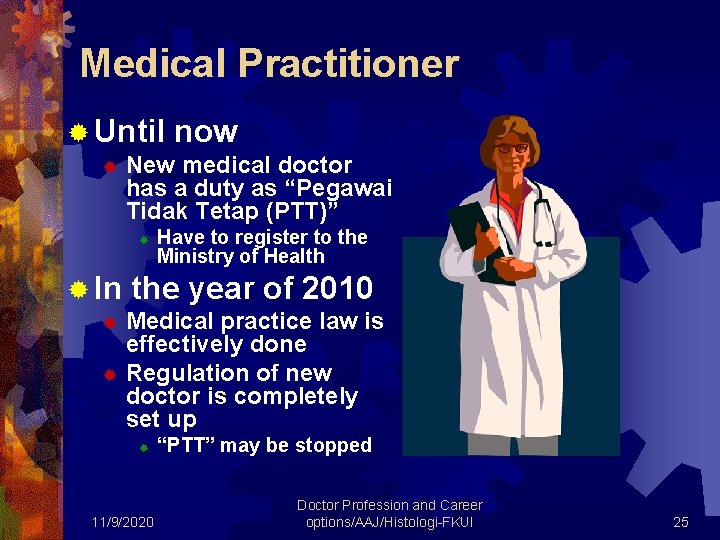 Medical Practitioner

Until now

New medical doctor has a duty as “Pegawai Tidak Tetap (PTT)”

Have to register to the Ministry of Health

In the year of 2010

Medical practice law is effectively done

Regulation of new doctor is completely set up

“PTT” may be stopped

11/9/2020

Doctor Profession and Career options/AAJ/Histologi-FKUI

25